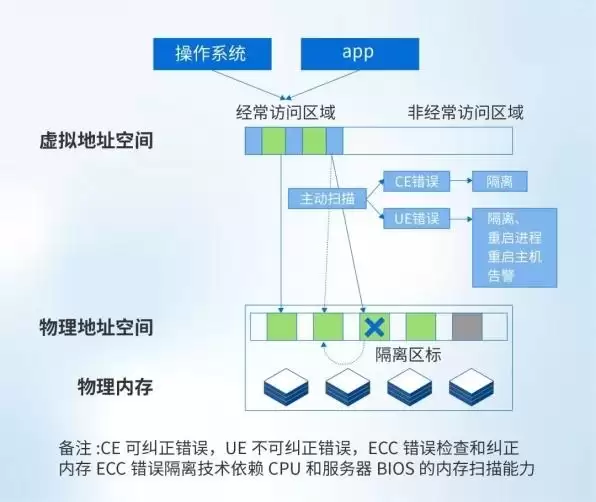 操作系统

app

经常访问区域

非经常访问区域

虚拟地址空间

主动扫描

CE错误

隔离

UE错误

隔离、
重启进程
重启主机
告警

物理地址空间

隔离区标

物理内存

备注 :CE 可纠正错误，UE 不可纠正错误，ECC 错误检查和纠正
内存 ECC 错误隔离技术依赖 CPU 和服务器 BIOS 的内存扫描能力